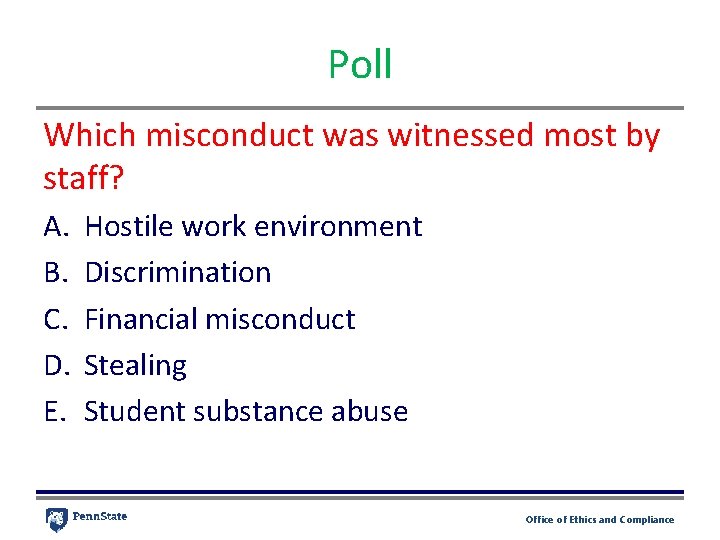 Poll

Which misconduct was witnessed most by staff?

A. Hostile work environment
B. Discrimination
C. Financial misconduct
D. Stealing
E. Student substance abuse

PennState

Office of Ethics and Compliance